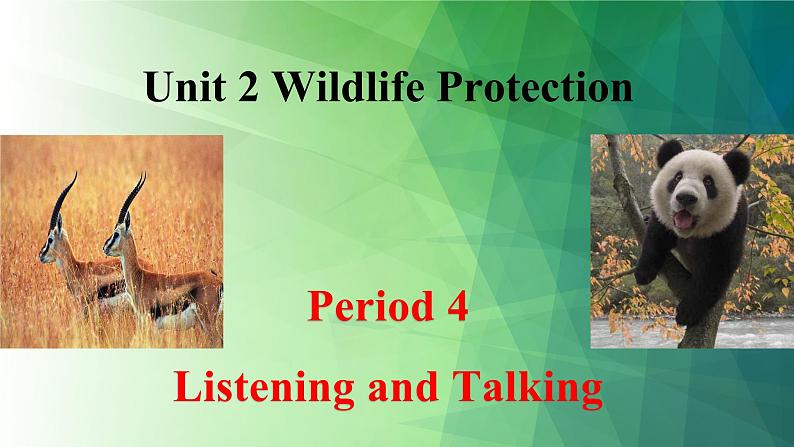 Unit 2 Wildlife Protection

Period 4

Listening and Talking